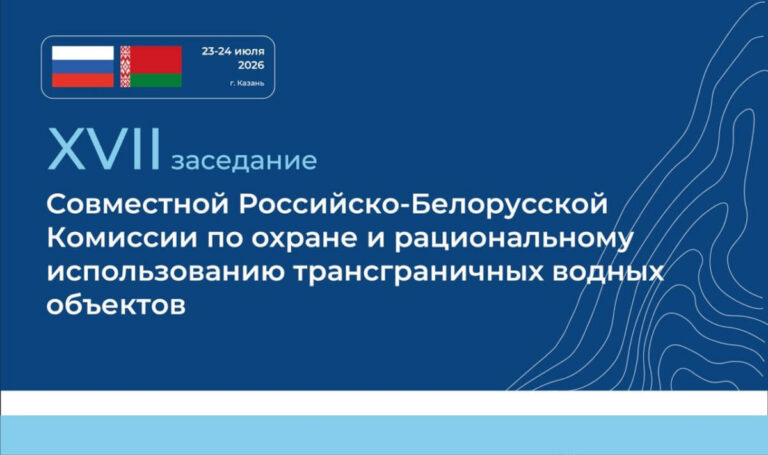 23-24 июля
2026
г. Казань

XVII заседание

Совместной Российско-Белорусской Комиссии по охране и рациональному использованию трансграничных водных объектов